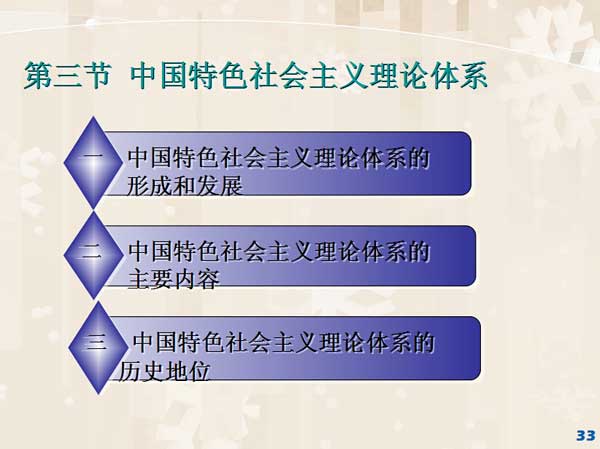 第三节 中国特色社会主义理论体系

一 中国特色社会主义理论体系的形成和发展

二 中国特色社会主义理论体系的主要内容

三 中国特色社会主义理论体系的历史地位

33